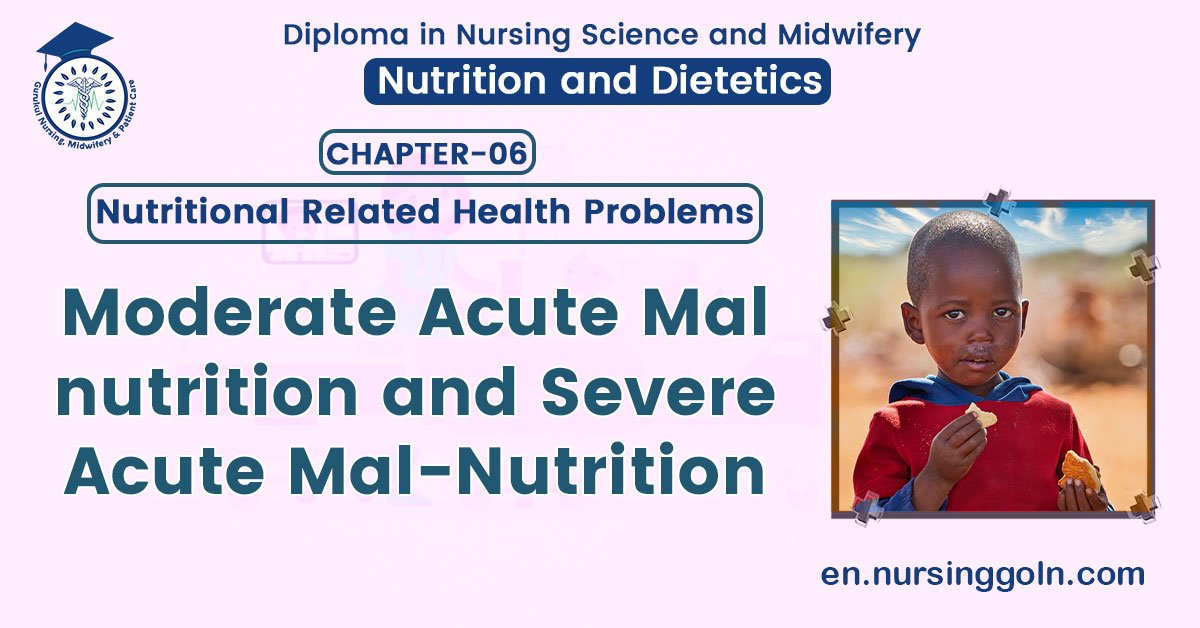 Gurukul Nursing, Midwifery & Patient Care

Diploma in Nursing Science and Midwifery

Nutrition and Dietetics

CHAPTER-06

Nutritional Related Health Problems

Moderate Acute Mal nutrition and Severe Acute Mal-Nutrition

en.nursinggoln.com